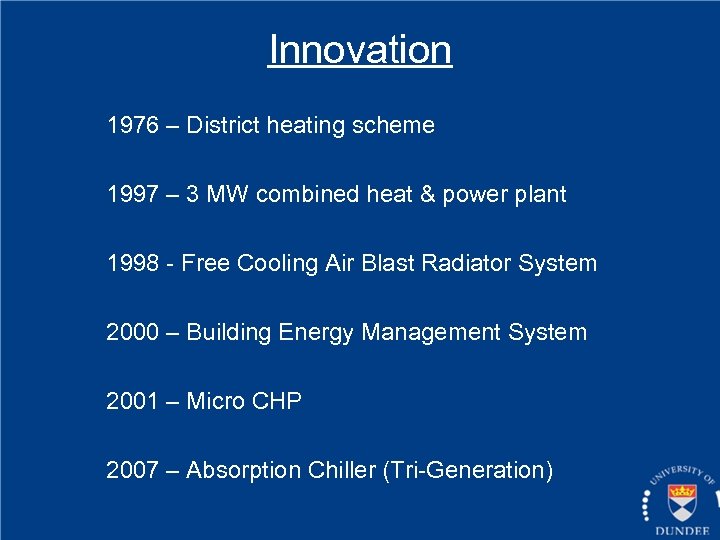 Innovation

1976 – District heating scheme

1997 – 3 MW combined heat & power plant

1998 - Free Cooling Air Blast Radiator System

2000 – Building Energy Management System

2001 – Micro CHP

2007 – Absorption Chiller (Tri-Generation)

UNIVERSITY OF
DUNDEE